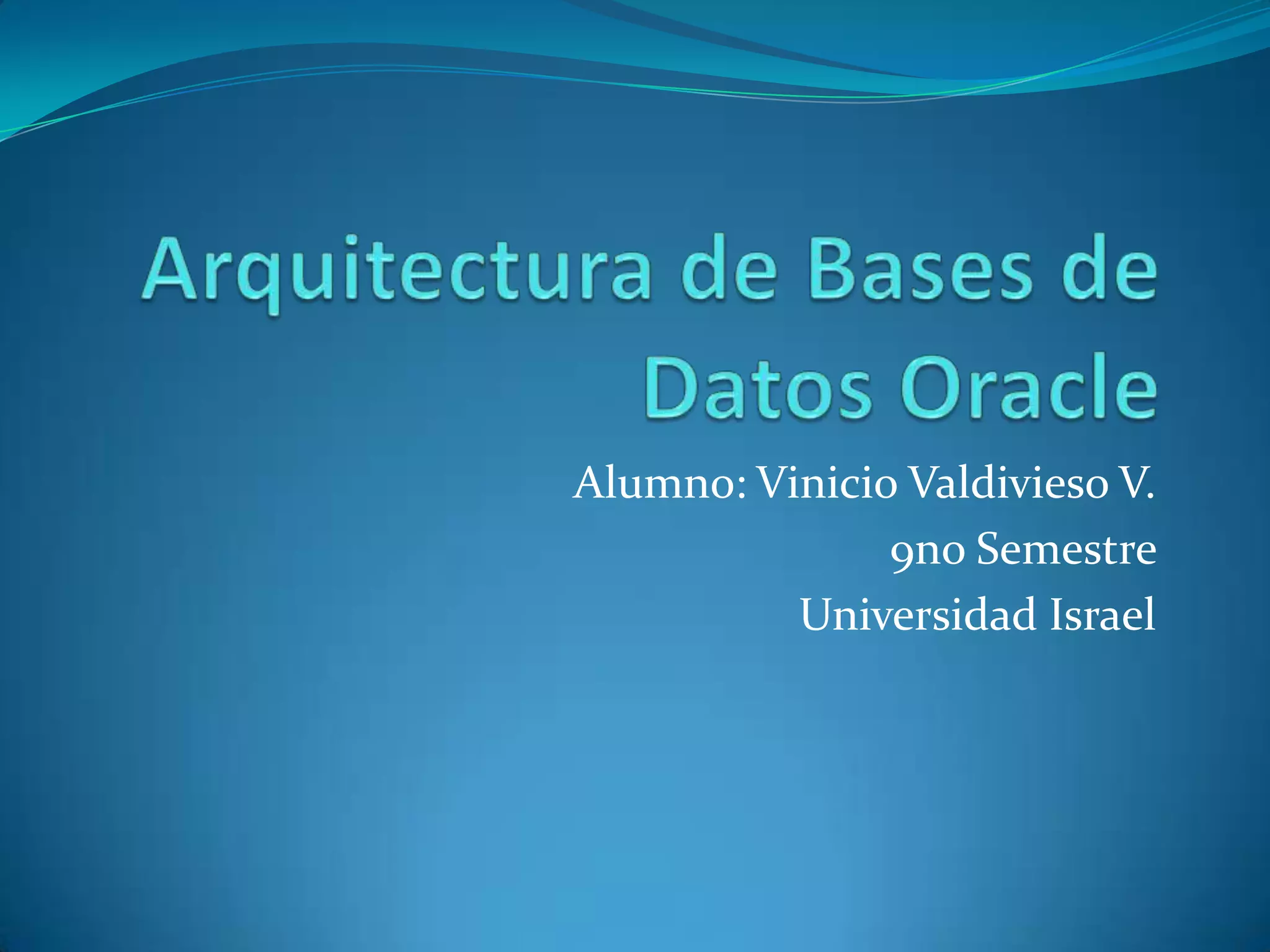 Arquitectura de Bases de Datos Oracle

Alumno: Vinicio Valdivieso V.
9no Semestre
Universidad Israel